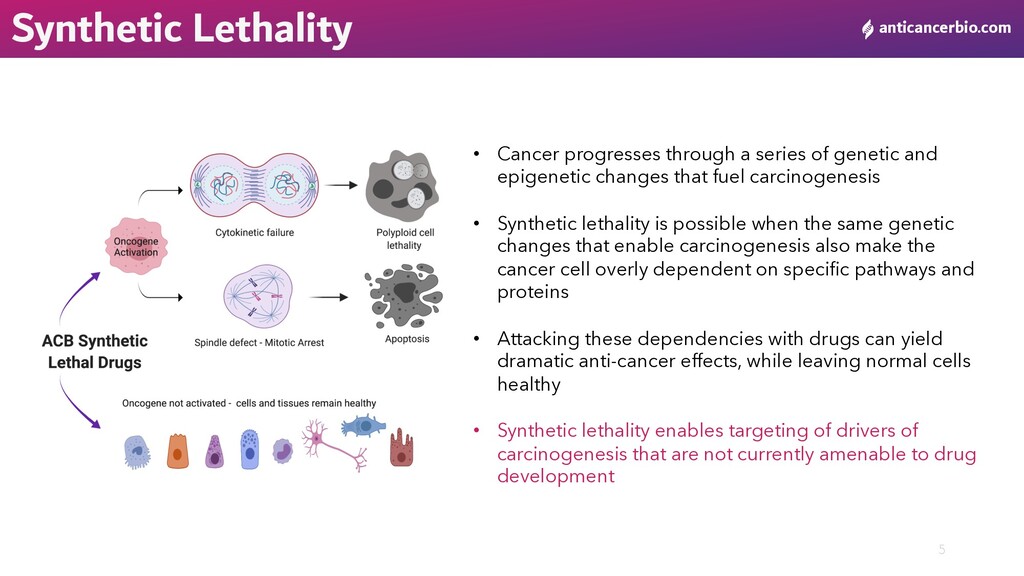 Synthetic Lethality

anticancerbio.com

Oncogene Activation

Cytokinetic failure

Polyploid cell lethality

Spindle defect - Mitotic Arrest

Apoptosis

ACB Synthetic Lethal Drugs

Oncogene not activated - cells and tissues remain healthy

• Cancer progresses through a series of genetic and epigenetic changes that fuel carcinogenesis

• Synthetic lethality is possible when the same genetic changes that enable carcinogenesis also make the cancer cell overly dependent on specific pathways and proteins

• Attacking these dependencies with drugs can yield dramatic anti-cancer effects, while leaving normal cells healthy

• Synthetic lethality enables targeting of drivers of carcinogenesis that are not currently amenable to drug development

5